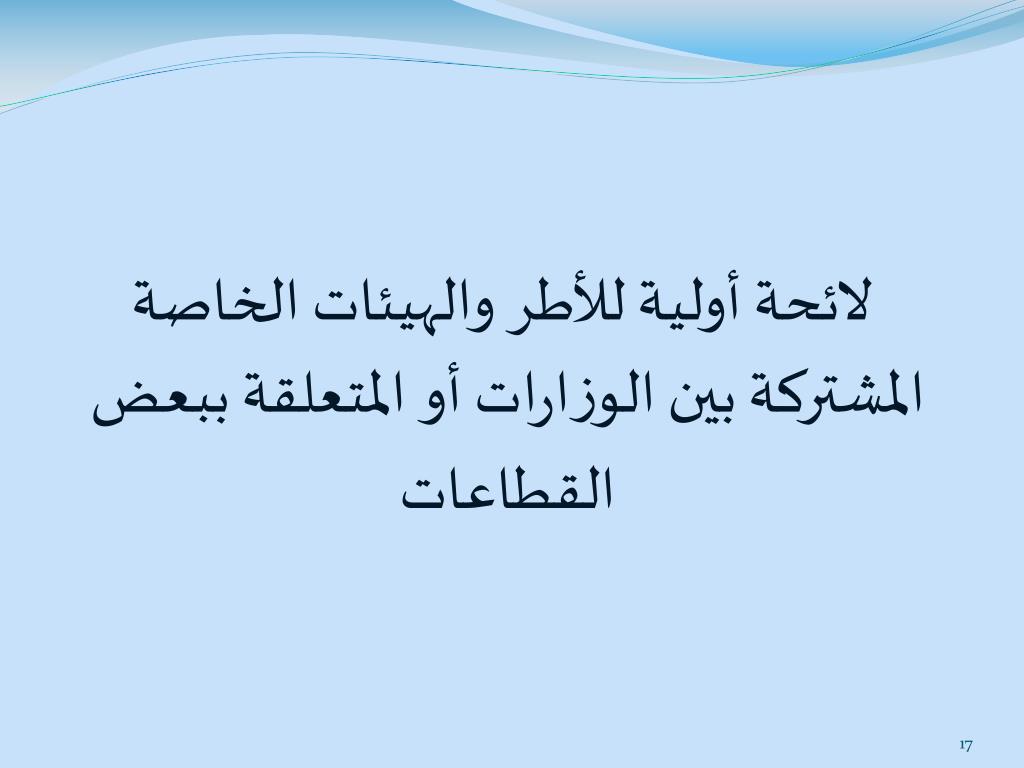 لائحة أولية للأطر والهيئات الخاصة المشتركة بين الوزارات أو المتعلقة ببعض القطاعات

17